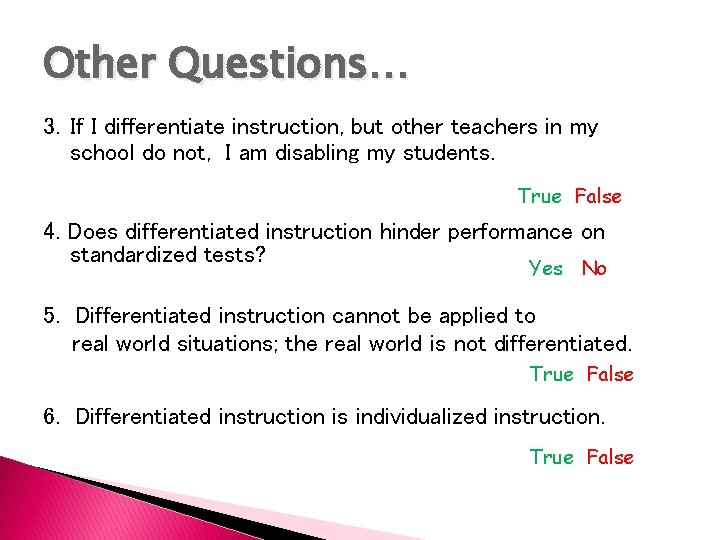 Other Questions…

3. If I differentiate instruction, but other teachers in my school do not, I am disabling my students.

True False

4. Does differentiated instruction hinder performance on standardized tests?

Yes No

5. Differentiated instruction cannot be applied to real world situations; the real world is not differentiated.

True False

6. Differentiated instruction is individualized instruction.

True False